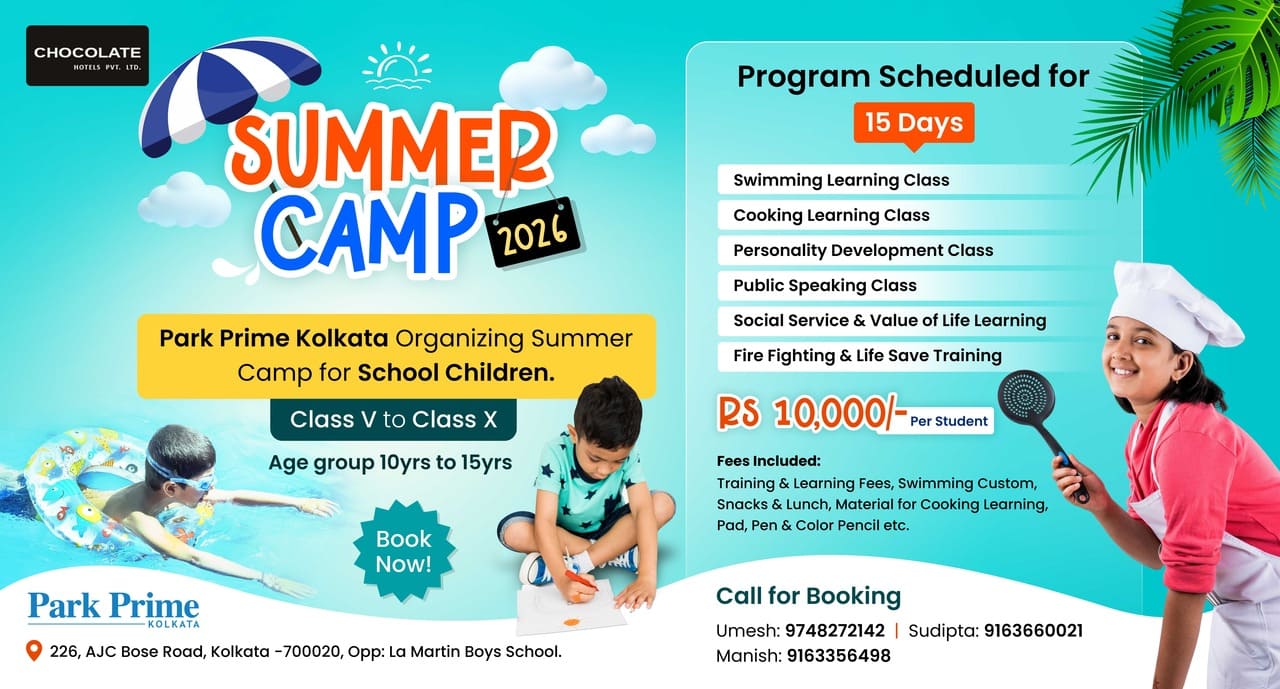 CHOCOLATE
HOTELS PVT. LTD.

SUMMER CAMP 2026

Park Prime Kolkata Organizing Summer Camp for School Children.

Class V to Class X

Age group 10yrs to 15yrs

Book Now!

Park Prime
KOLKATA

226, AJC Bose Road, Kolkata -700020, Opp: La Martin Boys School.

Program Scheduled for

15 Days

Swimming Learning Class
Cooking Learning Class
Personality Development Class
Public Speaking Class
Social Service & Value of Life Learning
Fire Fighting & Life Save Training

RS 10,000/- Per Student

Fees Included:
Training & Learning Fees, Swimming Custom, Snacks & Lunch, Material for Cooking Learning, Pad, Pen & Color Pencil etc.

Call for Booking
Umesh: 9748272142 | Sudipta: 9163660021
Manish: 9163356498